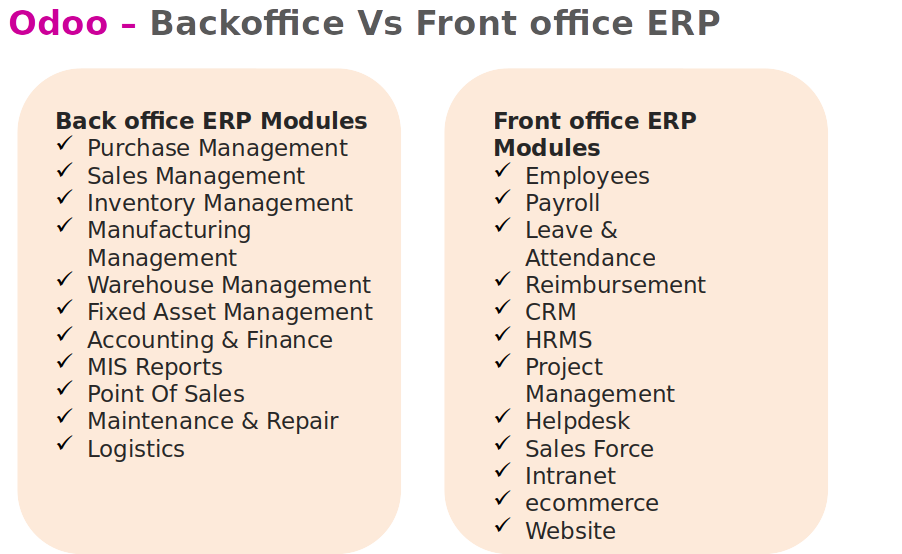 Odoo – Backoffice Vs Front office ERP

Back office ERP Modules
✓ Purchase Management
✓ Sales Management
✓ Inventory Management
✓ Manufacturing Management
✓ Warehouse Management
✓ Fixed Asset Management
✓ Accounting & Finance
✓ MIS Reports
✓ Point Of Sales
✓ Maintenance & Repair
✓ Logistics

Front office ERP Modules
✓ Employees
✓ Payroll
✓ Leave & Attendance
✓ Reimbursement
✓ CRM
✓ HRMS
✓ Project Management
✓ Helpdesk
✓ Sales Force
✓ Intranet
✓ ecommerce
✓ Website